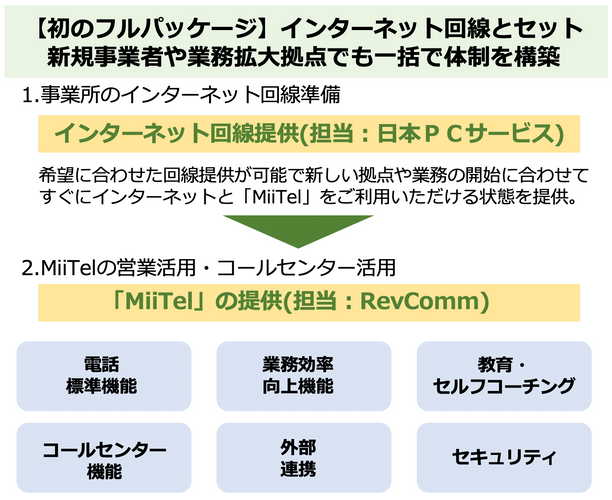 【初のフルパッケージ】インターネット回線とセット
新規事業者や業務拡大拠点でも一括で体制を構築

1.事業所のインターネット回線準備

インターネット回線提供(担当：日本ＰＣサービス)

希望に合わせた回線提供が可能で新しい拠点や業務の開始に合わせてすぐにインターネットと「MiiTel」をご利用いただける状態を提供。

2.MiiTelの営業活用・コールセンター活用

「MiiTel」の提供(担当：RevComm)

電話
標準機能

業務効率
向上機能

教育・
セルフコーチング

コールセンター
機能

外部
連携

セキュリティ